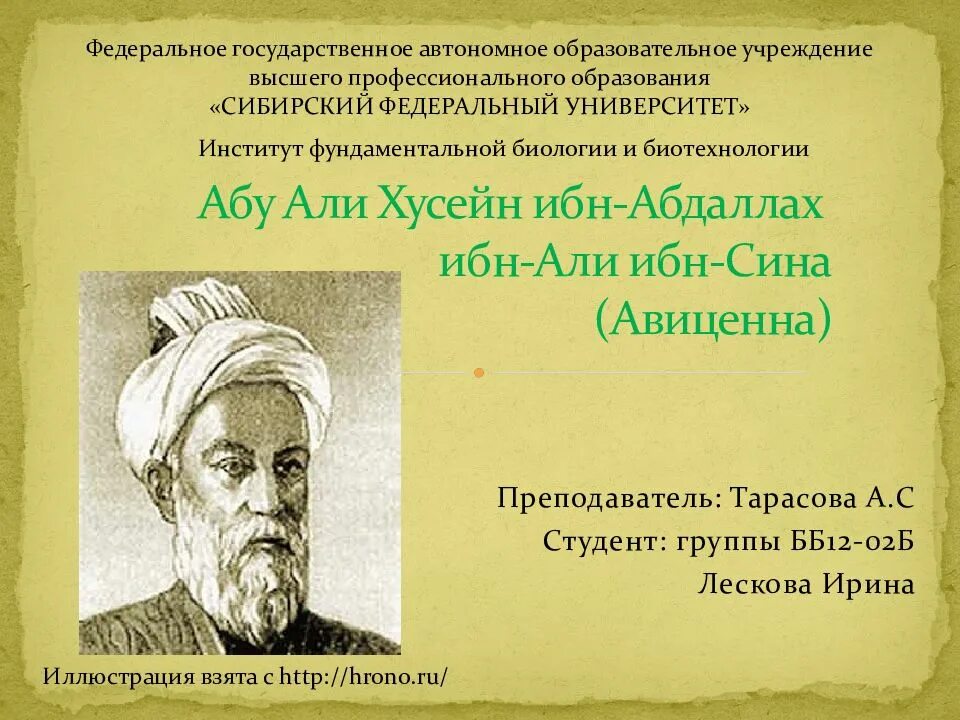 Федеральное государственное автономное образовательное учреждение высшего профессионального образования «СИБИРСКИЙ ФЕДЕРАЛЬНЫЙ УНИВЕРСИТЕТ»

Институт фундаментальной биологии и биотехнологии

Абу Али Хусейн ибн-Абдаллах ибн-Али ибн-Сина (Авиценна)

Преподаватель: Тарасова А.С

Студент: группы ББ12-02Б

Лескова Ирина

Иллюстрация взята с http://hrono.ru/